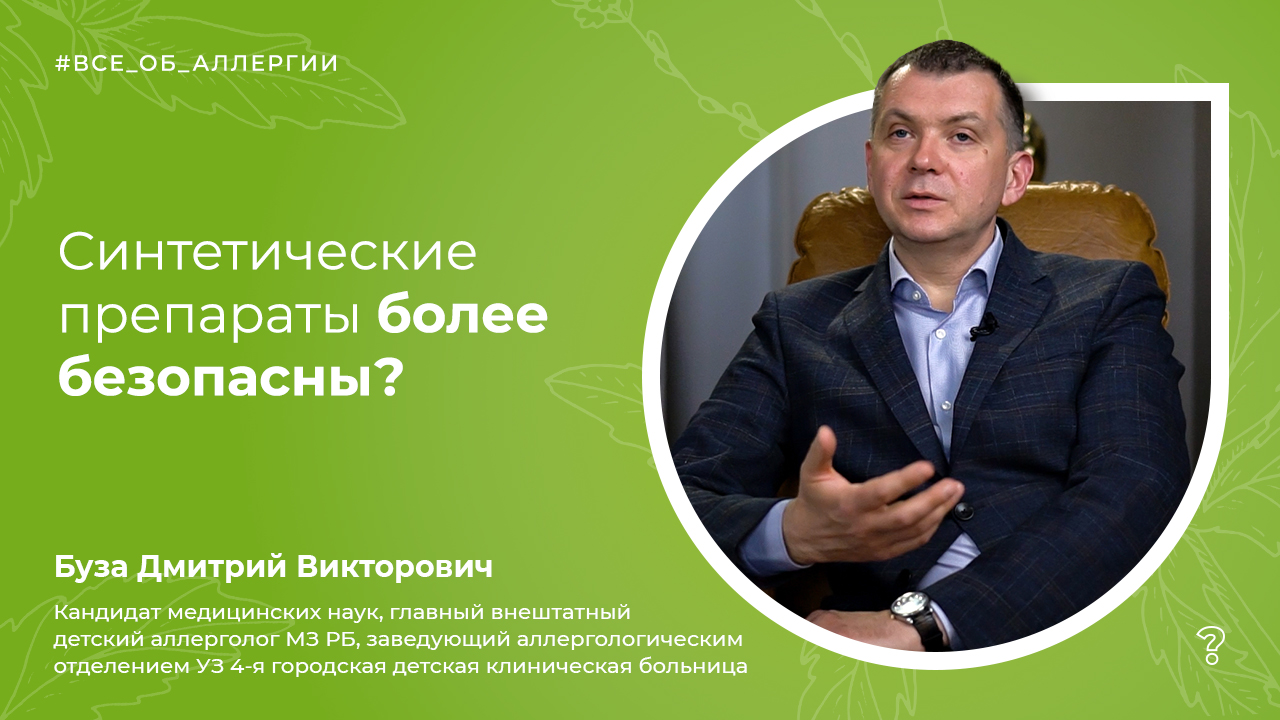 #ВСЕ_ОБ_АЛЛЕРГИИ

Синтетические препараты более безопасны?

Буза Дмитрий Викторович

Кандидат медицинских наук, главный внештатный детский аллерголог МЗ РБ, заведующий аллергологическим отделением УЗ 4-я городская детская клиническая больница

?